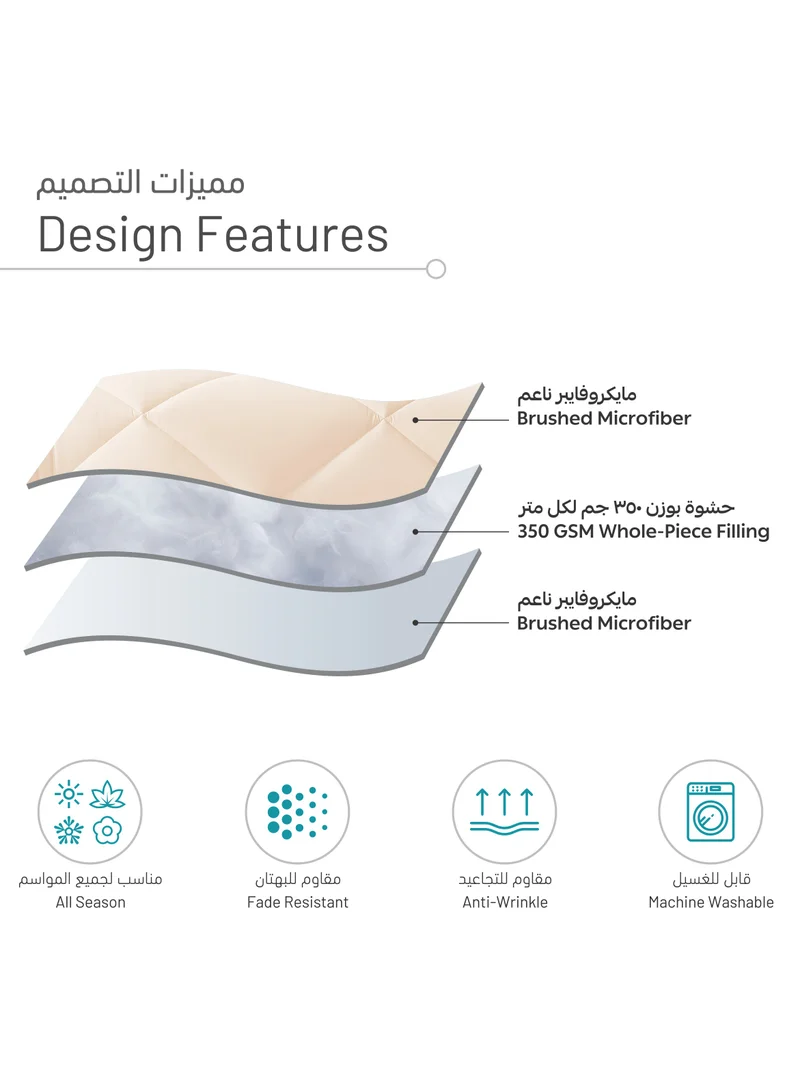 مميزات التصميم
Design Features

مايكروفايبر ناعم
Brushed Microfiber

حشوة بوزن ٣٥٠ جم لكل متر
350 GSM Whole-Piece Filling

مايكروفايبر ناعم
Brushed Microfiber

مناسب لجميع المواسم
All Season

مقاوم للبهتان
Fade Resistant

مقاوم للتجاعيد
Anti-Wrinkle

قابل للغسيل
Machine Washable